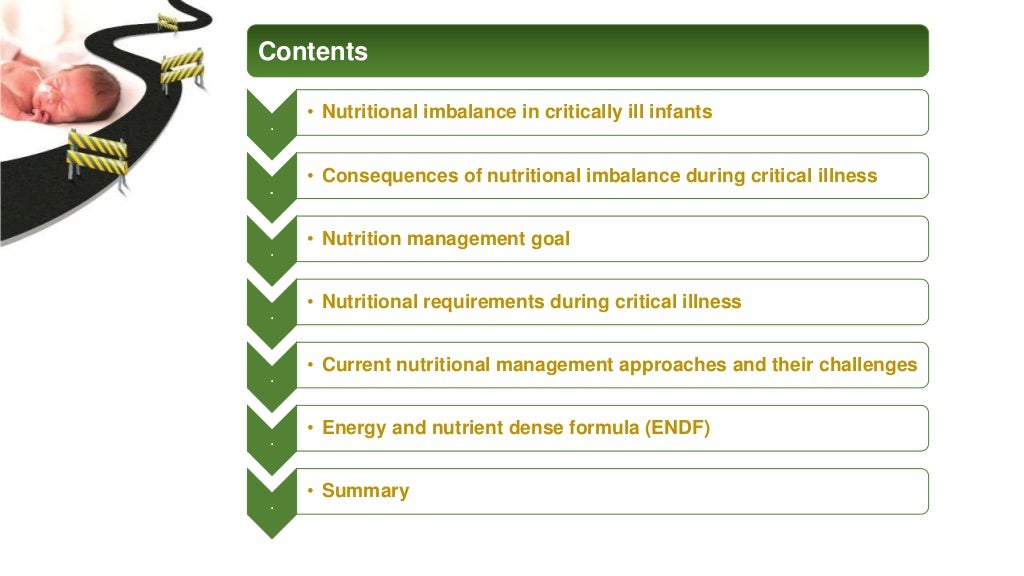 Contents

• Nutritional imbalance in critically ill infants

• Consequences of nutritional imbalance during critical illness

• Nutrition management goal

• Nutritional requirements during critical illness

• Current nutritional management approaches and their challenges

• Energy and nutrient dense formula (ENDF)

• Summary